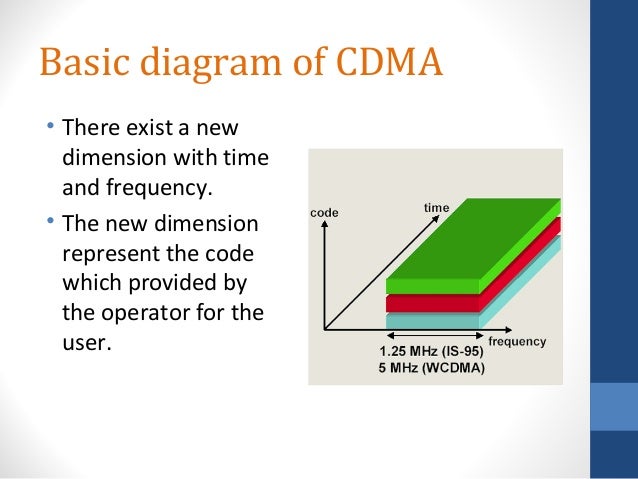 Basic diagram of CDMA

• There exist a new dimension with time and frequency.

• The new dimension represent the code which provided by the operator for the user.

code

time

frequency

1.25 MHz (IS-95)
5 MHz (WCDMA)